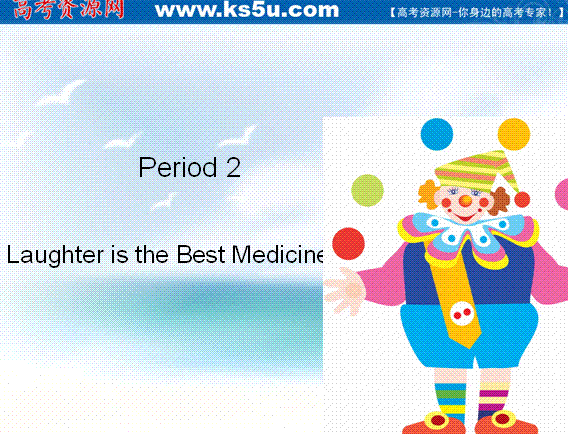 高考资源网 www.ks5u.com 【高考资源网-你身边的高考专家！】

Period 2

Laughter is the Best Medicine